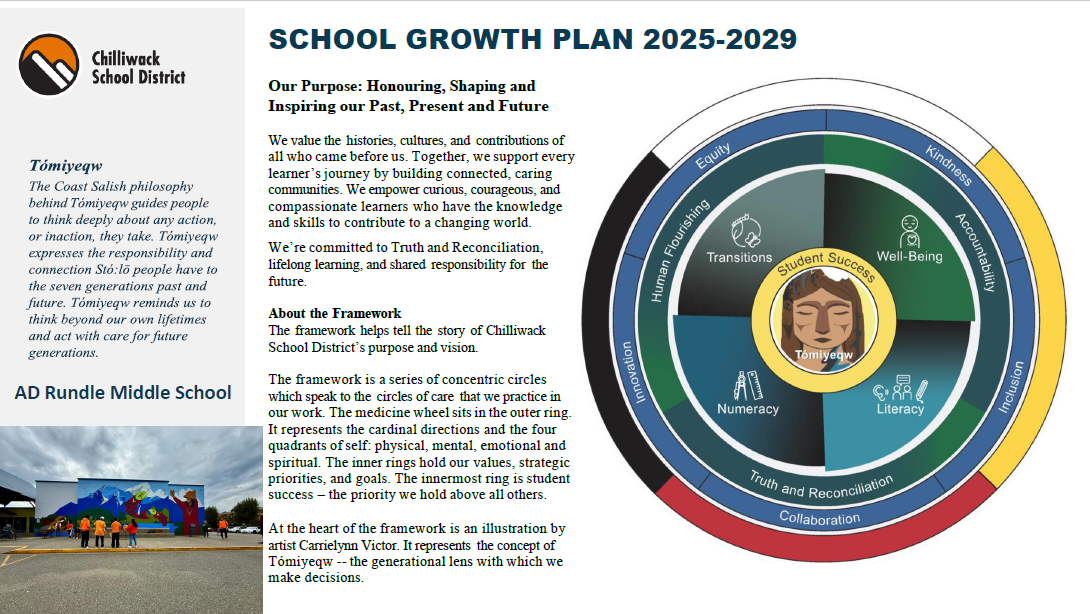 Chilliwack School District

Tómiyeqw
The Coast Salish philosophy behind Tómiyeqw guides people to think deeply about any action, or inaction, they take. Tómiyeqw expresses the responsibility and connection Stó:lō people have to the seven generations past and future. Tómiyeqw reminds us to think beyond our own lifetimes and act with care for future generations.

AD Rundle Middle School

SCHOOL GROWTH PLAN 2025-2029

Our Purpose: Honouring, Shaping and Inspiring our Past, Present and Future

We value the histories, cultures, and contributions of all who came before us. Together, we support every learner's journey by building connected, caring communities. We empower curious, courageous, and compassionate learners who have the knowledge and skills to contribute to a changing world.

We're committed to Truth and Reconciliation, lifelong learning, and shared responsibility for the future.

About the Framework
The framework helps tell the story of Chilliwack School District's purpose and vision.

The framework is a series of concentric circles which speak to the circles of care that we practice in our work. The medicine wheel sits in the outer ring. It represents the cardinal directions and the four quadrants of self: physical, mental, emotional and spiritual. The inner rings hold our values, strategic priorities, and goals. The innermost ring is student success – the priority we hold above all others.

At the heart of the framework is an illustration by artist Carrielynn Victor. It represents the concept of Tómiyeqw -- the generational lens with which we make decisions.

Equity
Kindness
Accountability
Inclusion
Collaboration
Innovation
Human Flourishing
Truth and Reconciliation
Transitions
Well-Being
Numeracy
Literacy
Student Success
Tómiyeqw